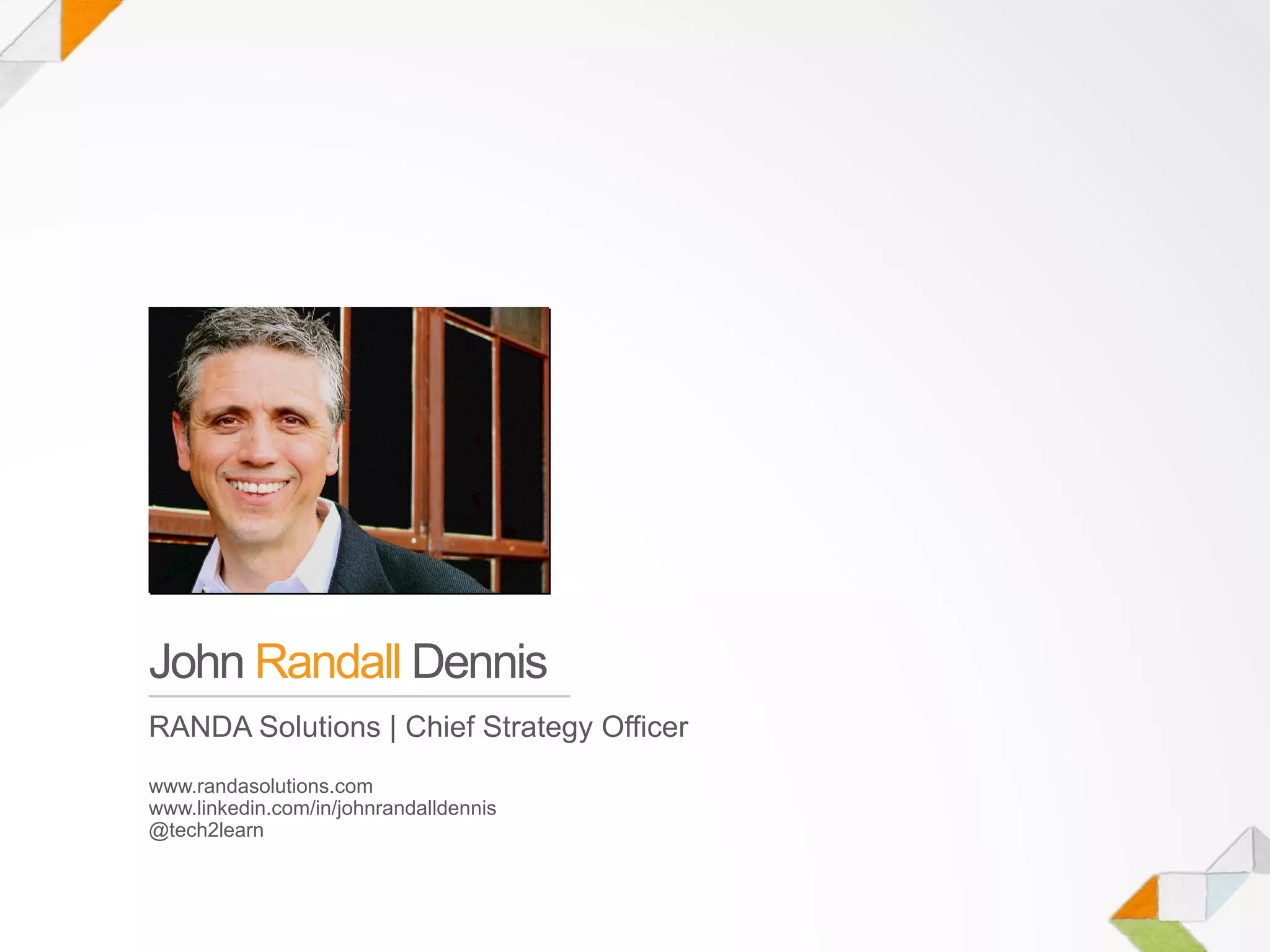 John Randall Dennis

RANDA Solutions | Chief Strategy Officer

www.randasolutions.com
www.linkedin.com/in/johnrandalldennis
@tech2learn